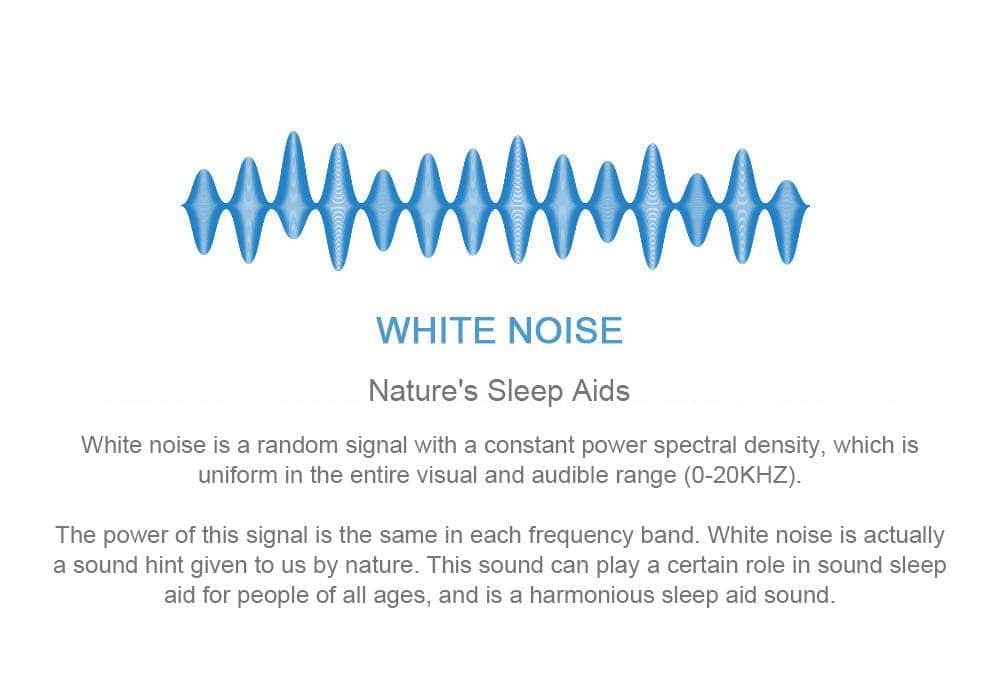 WHITE NOISE

Nature's Sleep Aids

White noise is a random signal with a constant power spectral density, which is uniform in the entire visual and audible range (0-20KHZ).

The power of this signal is the same in each frequency band. White noise is actually a sound hint given to us by nature. This sound can play a certain role in sound sleep aid for people of all ages, and is a harmonious sleep aid sound.